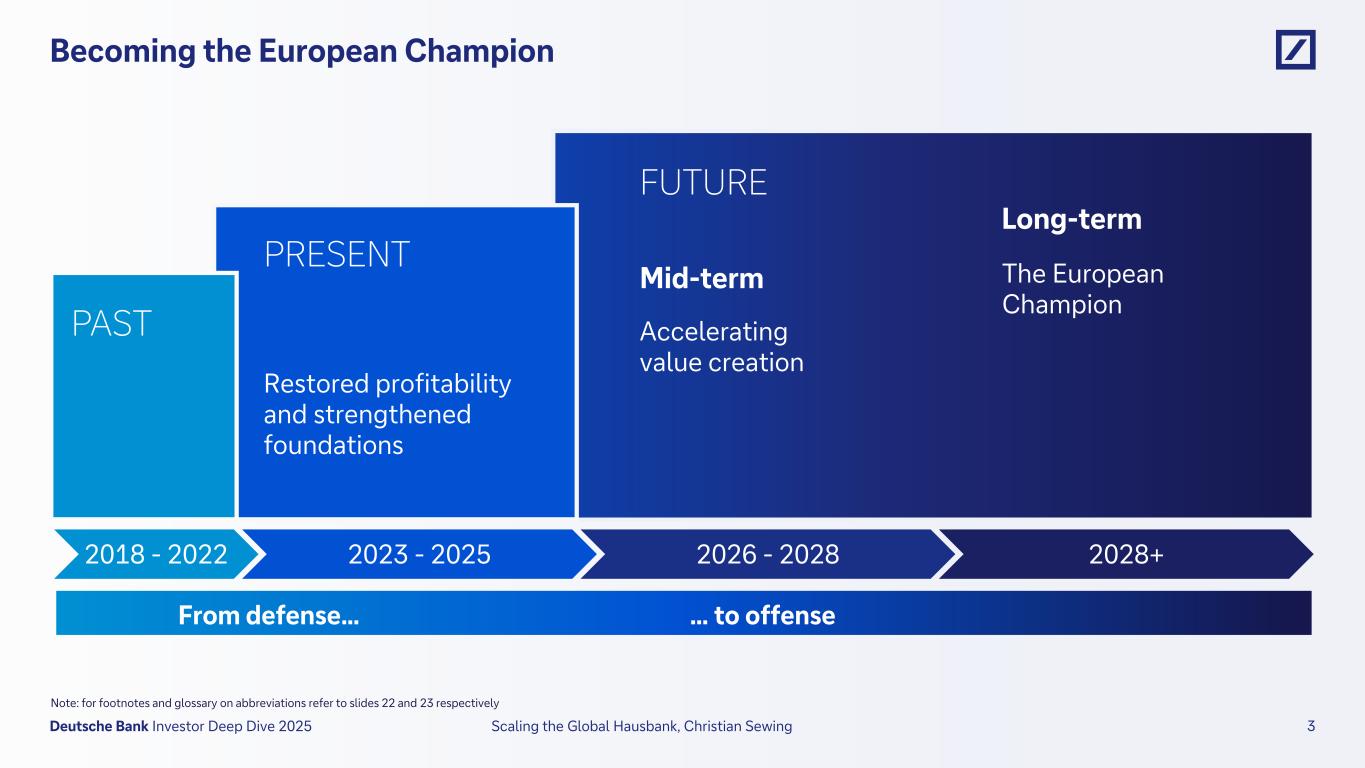 Becoming the European Champion

PAST

PRESENT

Restored profitability and strengthened foundations

FUTURE

Mid-term

Accelerating value creation

Long-term

The European Champion

2018 - 2022

2023 - 2025

2026 - 2028

2028+

From defense…

… to offense

Note: for footnotes and glossary on abbreviations refer to slides 22 and 23 respectively

Deutsche Bank Investor Deep Dive 2025

Scaling the Global Hausbank, Christian Sewing

3